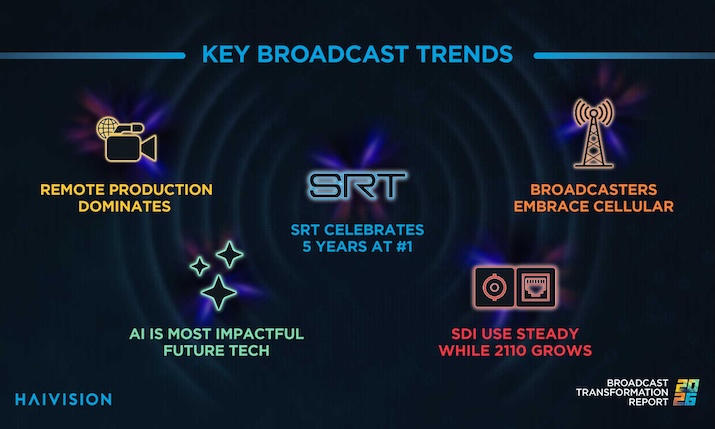 KEY BROADCAST TRENDS

REMOTE PRODUCTION DOMINATES

SRT

SRT CELEBRATES 5 YEARS AT #1

BROADCASTERS EMBRACE CELLULAR

AI IS MOST IMPACTFUL FUTURE TECH

SDI USE STEADY WHILE 2110 GROWS

HAIVISION

BROADCAST TRANSFORMATION REPORT 2026